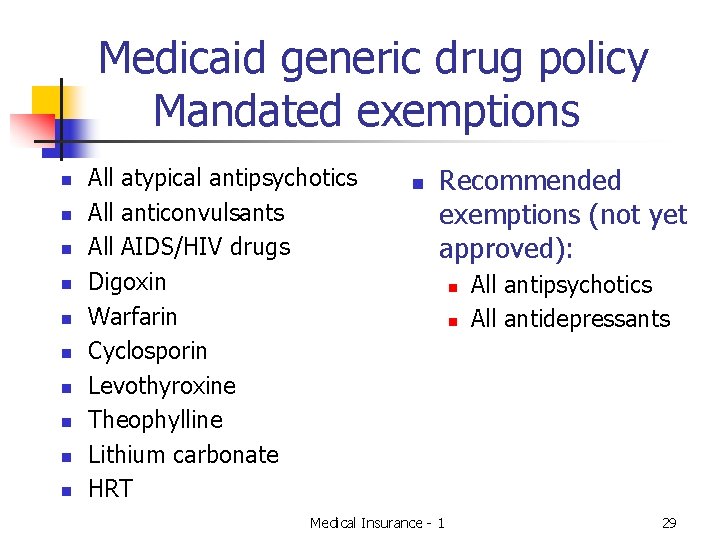 Medicaid generic drug policy
Mandated exemptions

- All atypical antipsychotics
- All anticonvulsants
- All AIDS/HIV drugs
- Digoxin
- Warfarin
- Cyclosporin
- Levothyroxine
- Theophylline
- Lithium carbonate
- HRT

- Recommended exemptions (not yet approved):
  - All antipsychotics
  - All antidepressants

Medical Insurance - 1

29